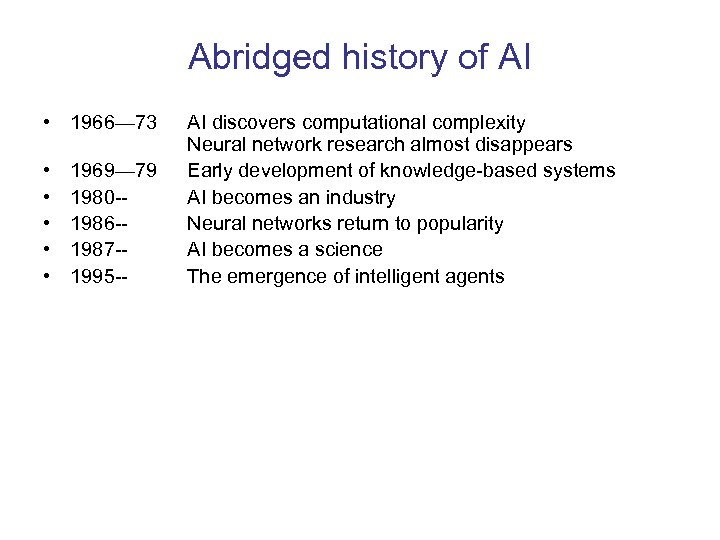 Abridged history of AI

• 1966—73 AI discovers computational complexity
Neural network research almost disappears
• 1969—79 Early development of knowledge-based systems
• 1980-- AI becomes an industry
• 1986-- Neural networks return to popularity
• 1987-- AI becomes a science
• 1995-- The emergence of intelligent agents